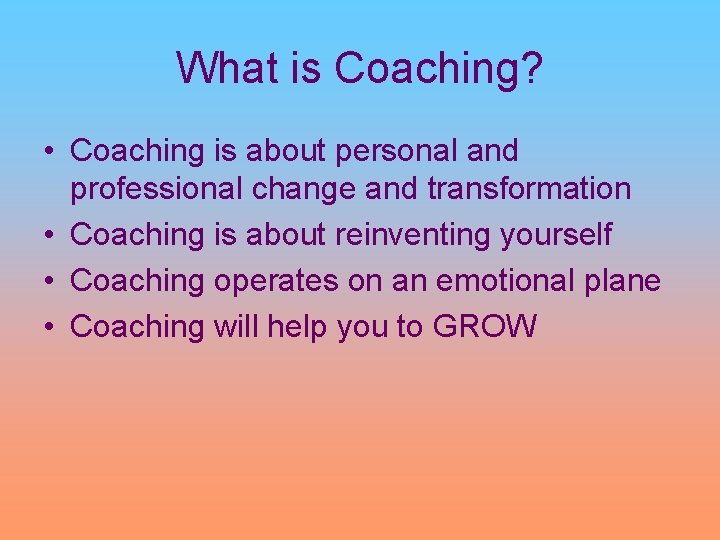 What is Coaching?

• Coaching is about personal and professional change and transformation
• Coaching is about reinventing yourself
• Coaching operates on an emotional plane
• Coaching will help you to GROW